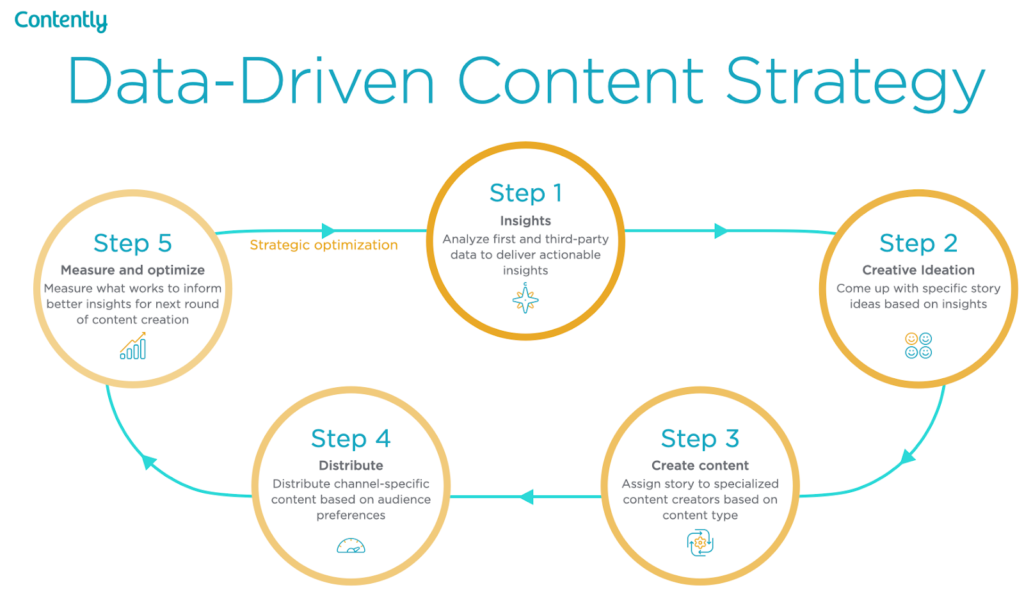 Contently

Data-Driven Content Strategy

Step 1
Insights
Analyze first and third-party data to deliver actionable insights

Step 2
Creative Ideation
Come up with specific story ideas based on insights

Step 3
Create content
Assign story to specialized content creators based on content type

Step 4
Distribute
Distribute channel-specific content based on audience preferences

Step 5
Measure and optimize
Measure what works to inform better insights for next round of content creation

Strategic optimization